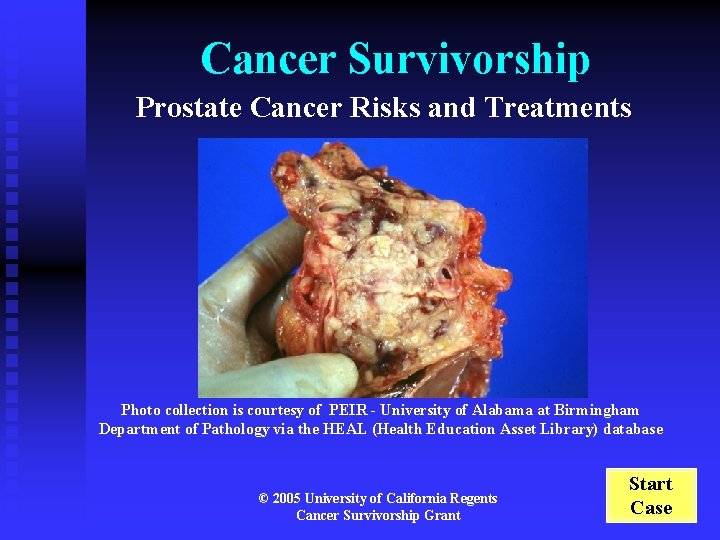 Cancer Survivorship

Prostate Cancer Risks and Treatments

Photo collection is courtesy of PEIR - University of Alabama at Birmingham Department of Pathology via the HEAL (Health Education Asset Library) database

© 2005 University of California Regents
Cancer Survivorship Grant

Start Case